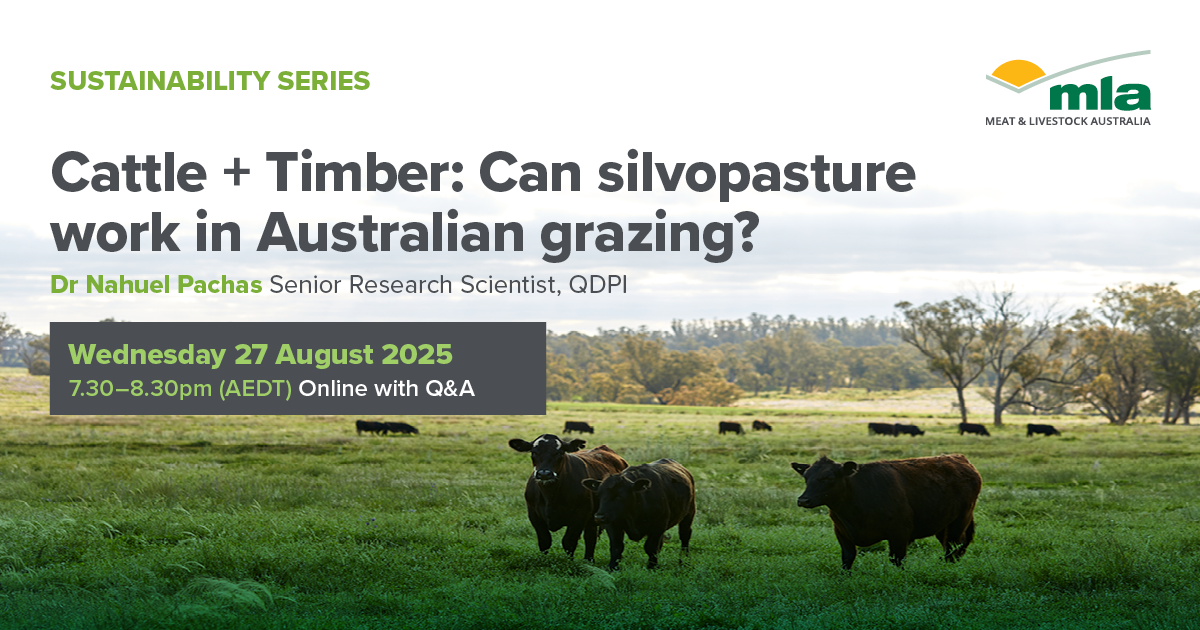 SUSTAINABILITY SERIES

mla
MEAT & LIVESTOCK AUSTRALIA

Cattle + Timber: Can silvopasture work in Australian grazing?

Dr Nahuel Pachas Senior Research Scientist, QDPI

Wednesday 27 August 2025
7.30–8.30pm (AEDT) Online with Q&A